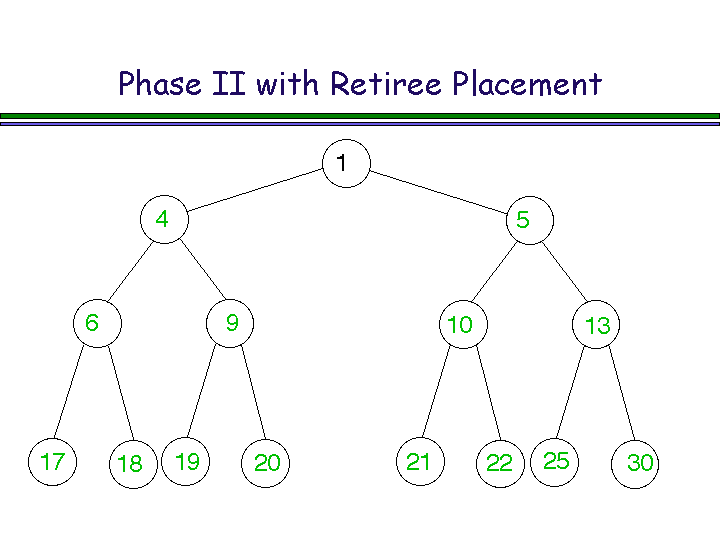 Phase II with Retiree Placement

1

4

5

6

9

10

13

17

18

19

20

21

22

25

30